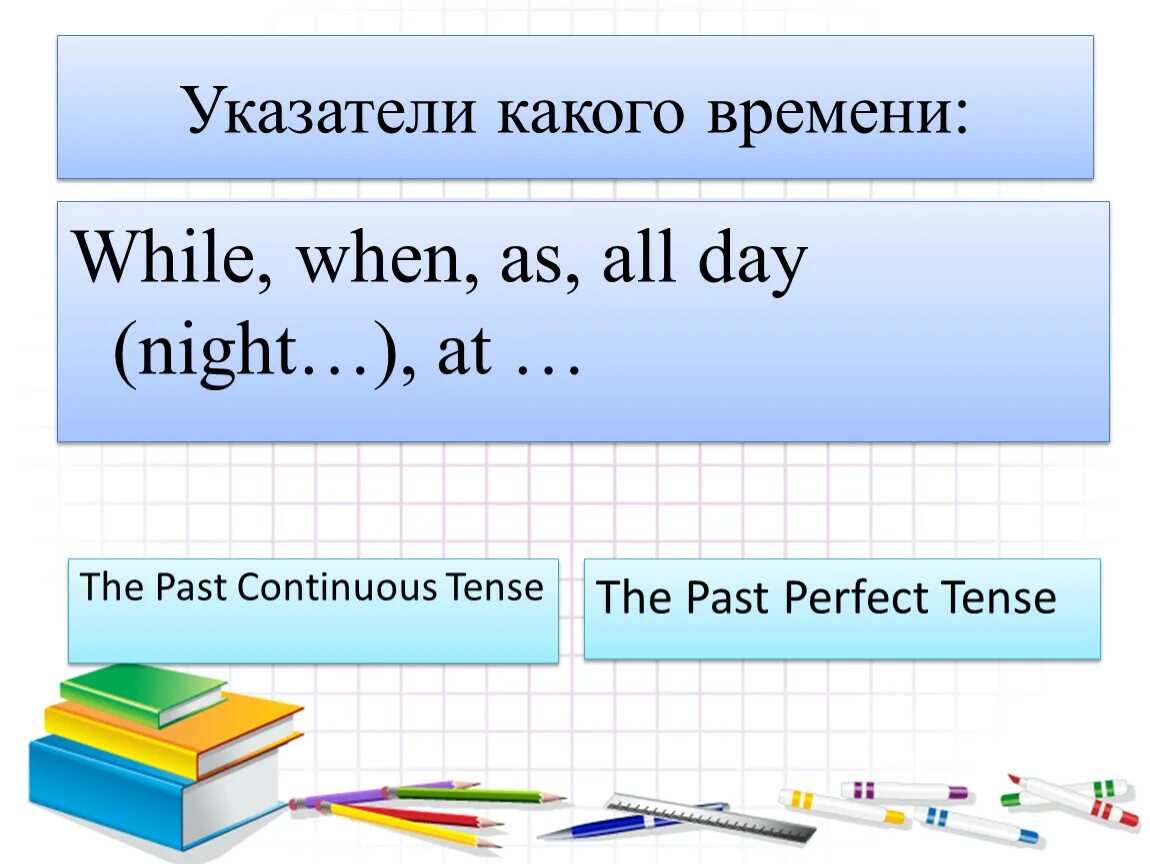 Указатели какого времени:

While, when, as, all day (night…), at …

The Past Continuous Tense

The Past Perfect Tense